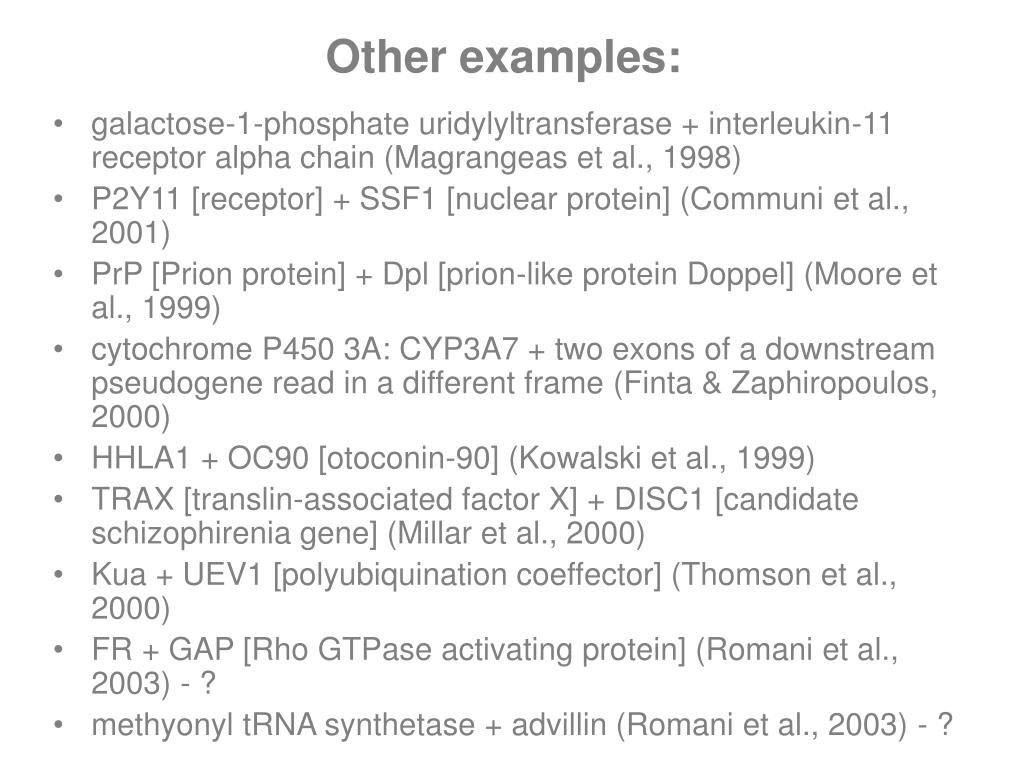 Other examples:

• galactose-1-phosphate uridylyltransferase + interleukin-11 receptor alpha chain (Magrangeas et al., 1998)
• P2Y11 [receptor] + SSF1 [nuclear protein] (Communi et al., 2001)
• PrP [Prion protein] + Dpl [prion-like protein Doppel] (Moore et al., 1999)
• cytochrome P450 3A: CYP3A7 + two exons of a downstream pseudogene read in a different frame (Finta & Zaphiropoulos, 2000)
• HHLA1 + OC90 [otoconin-90] (Kowalski et al., 1999)
• TRAX [translin-associated factor X] + DISC1 [candidate schizophirenia gene] (Millar et al., 2000)
• Kua + UEV1 [polyubiquination coeffector] (Thomson et al., 2000)
• FR + GAP [Rho GTPase activating protein] (Romani et al., 2003) - ?
• methyonyl tRNA synthetase + advillin (Romani et al., 2003) - ?